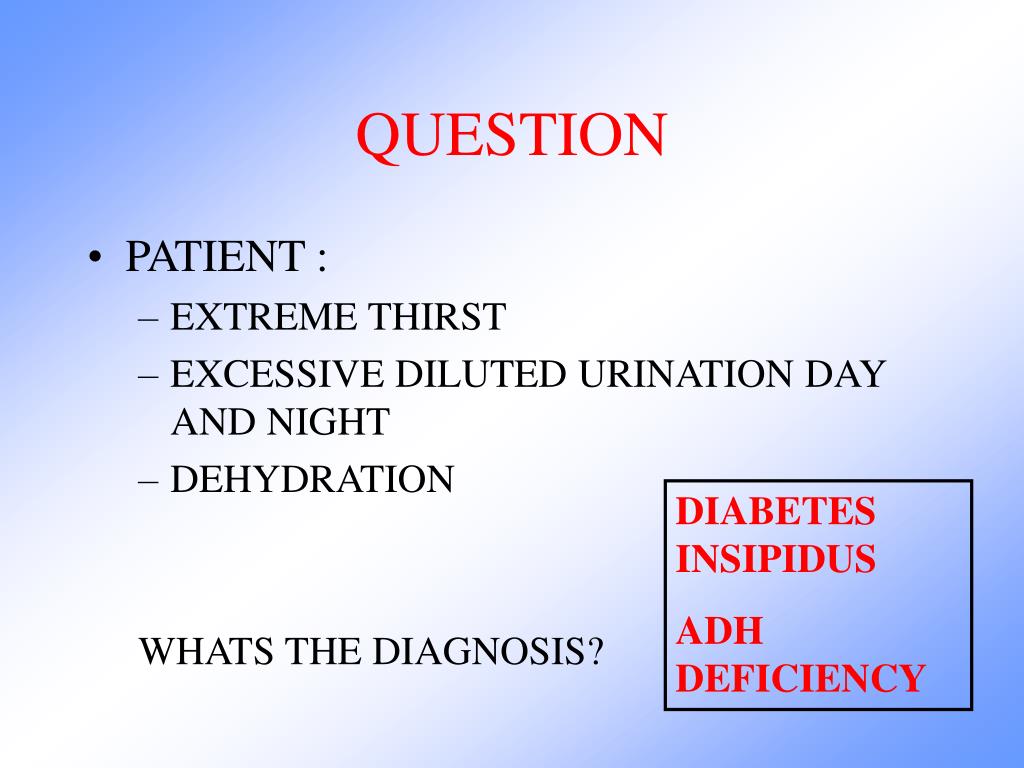 QUESTION

• PATIENT :
– EXTREME THIRST
– EXCESSIVE DILUTED URINATION DAY AND NIGHT
– DEHYDRATION

WHATS THE DIAGNOSIS?

DIABETES INSIPIDUS

ADH DEFICIENCY